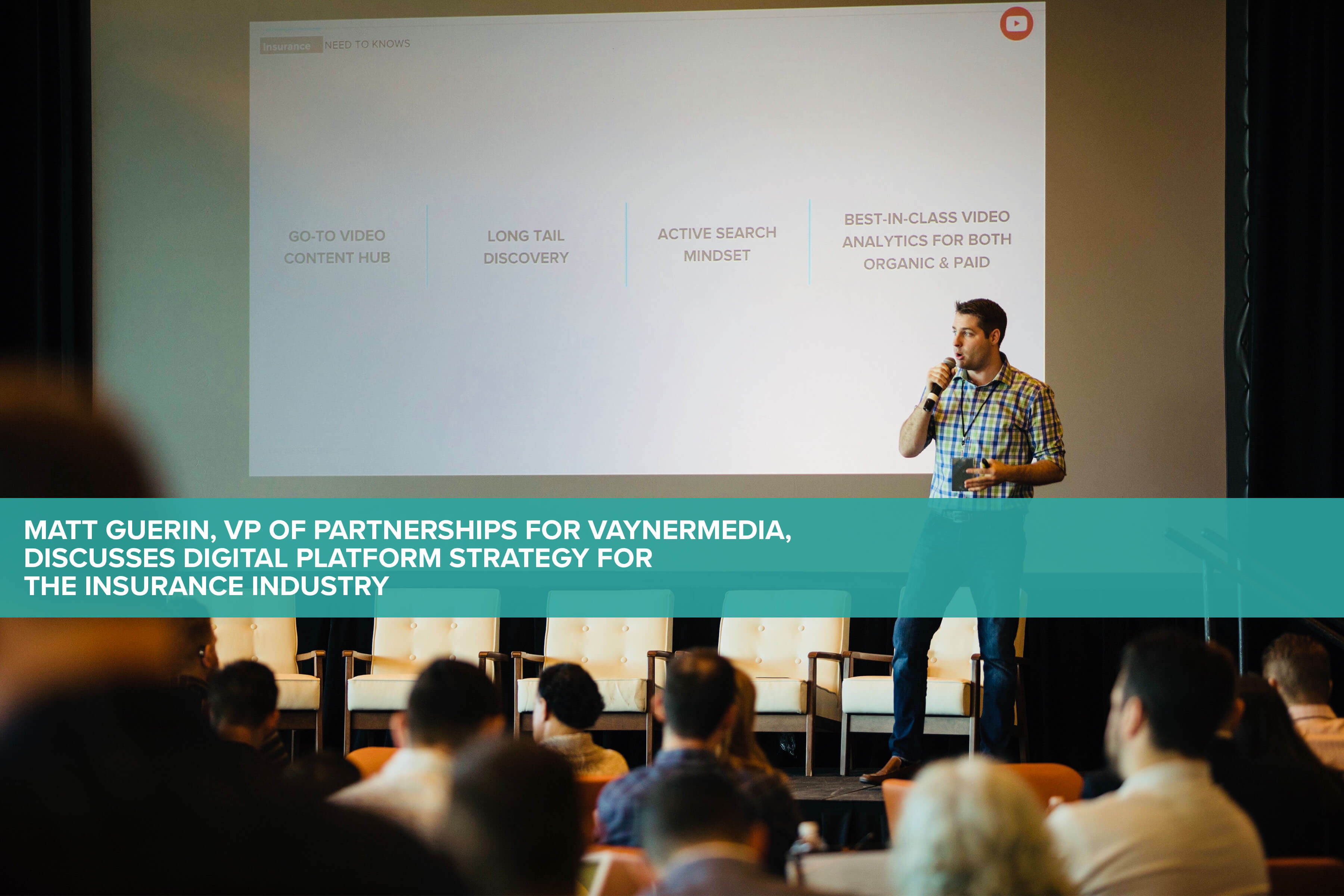 Insurance NEED TO KNOWS

GO-TO VIDEO CONTENT HUB

LONG TAIL DISCOVERY

ACTIVE SEARCH MINDSET

BEST-IN-CLASS VIDEO ANALYTICS FOR BOTH ORGANIC & PAID

MATT GUERIN, VP OF PARTNERSHIPS FOR VAYNERMEDIA, DISCUSSES DIGITAL PLATFORM STRATEGY FOR THE INSURANCE INDUSTRY